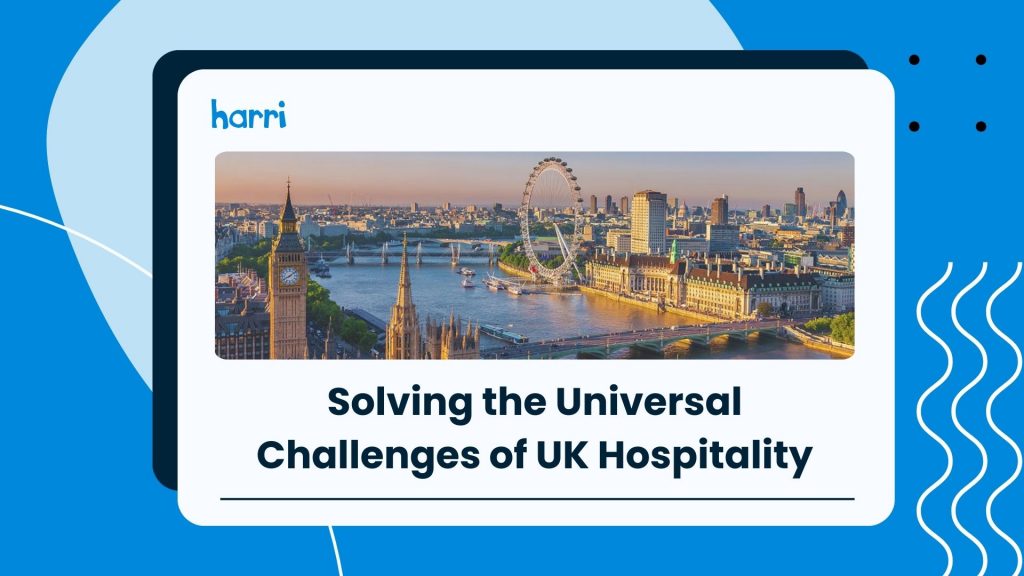 harri

Solving the Universal Challenges of UK Hospitality